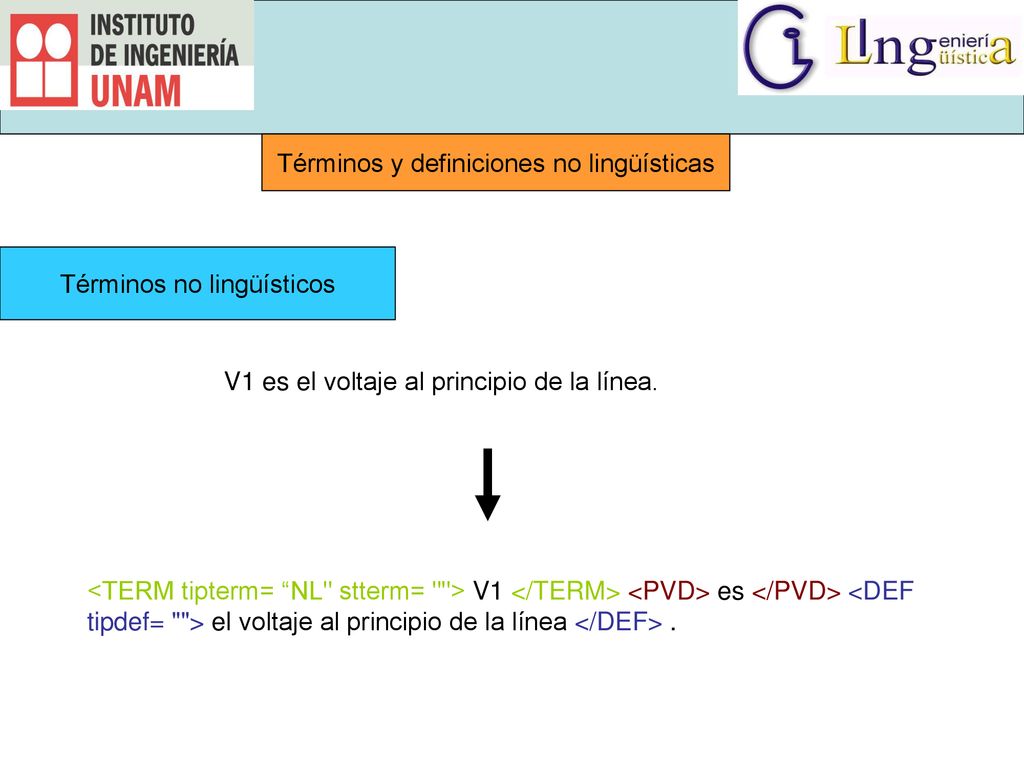 INSTITUTO DE INGENIERÍA UNAM

Gi Ingeniería Lingüística

Términos y definiciones no lingüísticas

Términos no lingüísticos

V1 es el voltaje al principio de la línea.

<TERM tipterm= “NL" stterm= ""> V1 </TERM> <PVD> es </PVD> <DEF tipdef= ""> el voltaje al principio de la línea </DEF> .